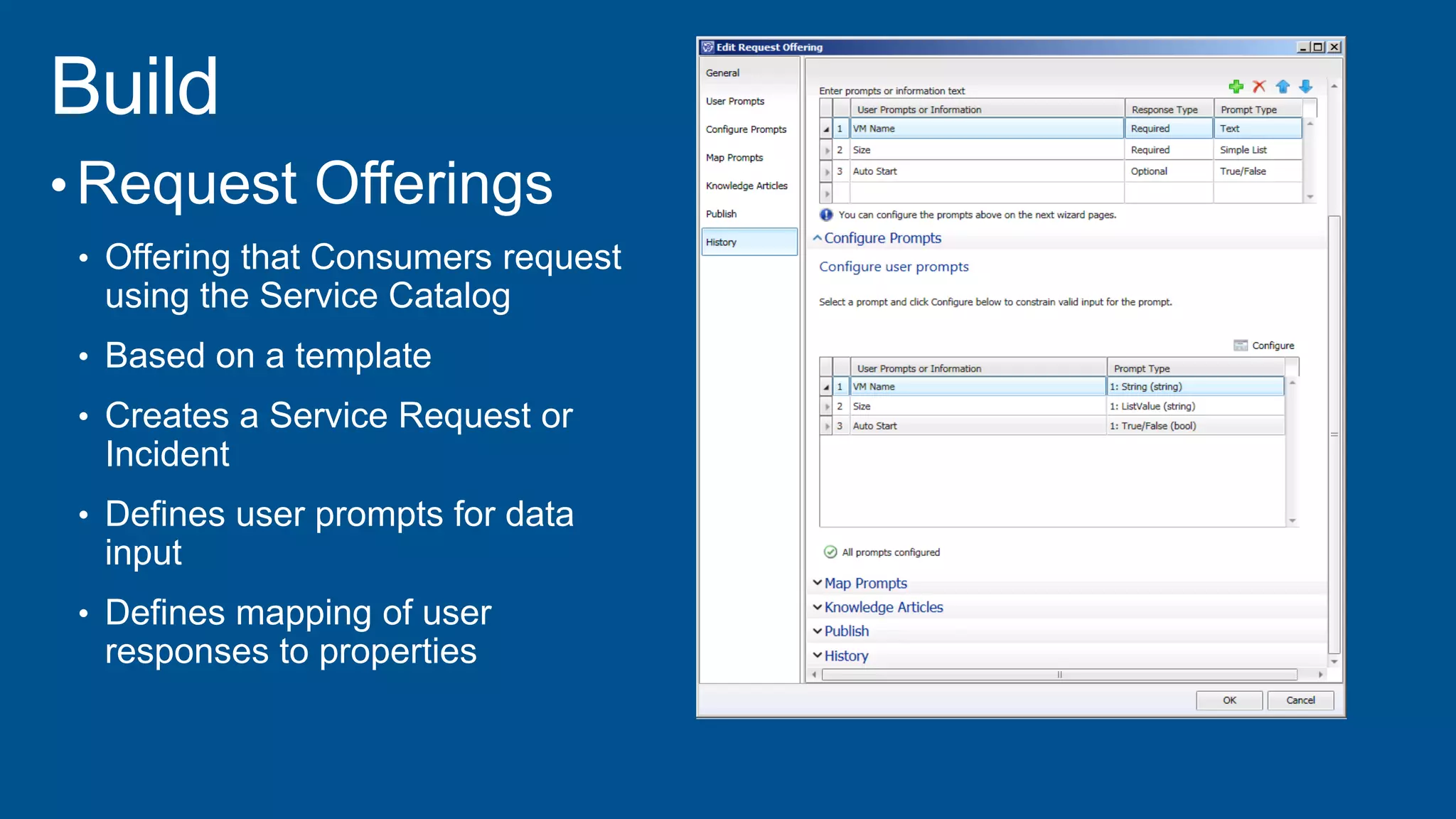 Build

• Request Offerings

• Offering that Consumers request using the Service Catalog

• Based on a template

• Creates a Service Request or Incident

• Defines user prompts for data input

• Defines mapping of user responses to properties

Edit Request Offering

General

User Prompts

Configure Prompts

Map Prompts

Knowledge Articles

Publish

History

Enter prompts or information text

| | User Prompts or Information | Response Type | Prompt Type |
|---|---|---|---|
| 1 | VM Name | Required | Text |
| 2 | Size | Required | Simple List |
| 3 | Auto Start | Optional | True/False |

You can configure the prompts above on the next wizard pages.

Configure Prompts

Configure user prompts

Select a prompt and click Configure below to constrain valid input for the prompt.

Configure

| | User Prompts or Information | Prompt Type |
|---|---|---|
| 1 | VM Name | 1: String (string) |
| 2 | Size | 1: ListValue (string) |
| 3 | Auto Start | 1: True/False (bool) |

All prompts configured

Map Prompts

Knowledge Articles

Publish

History

OK

Cancel